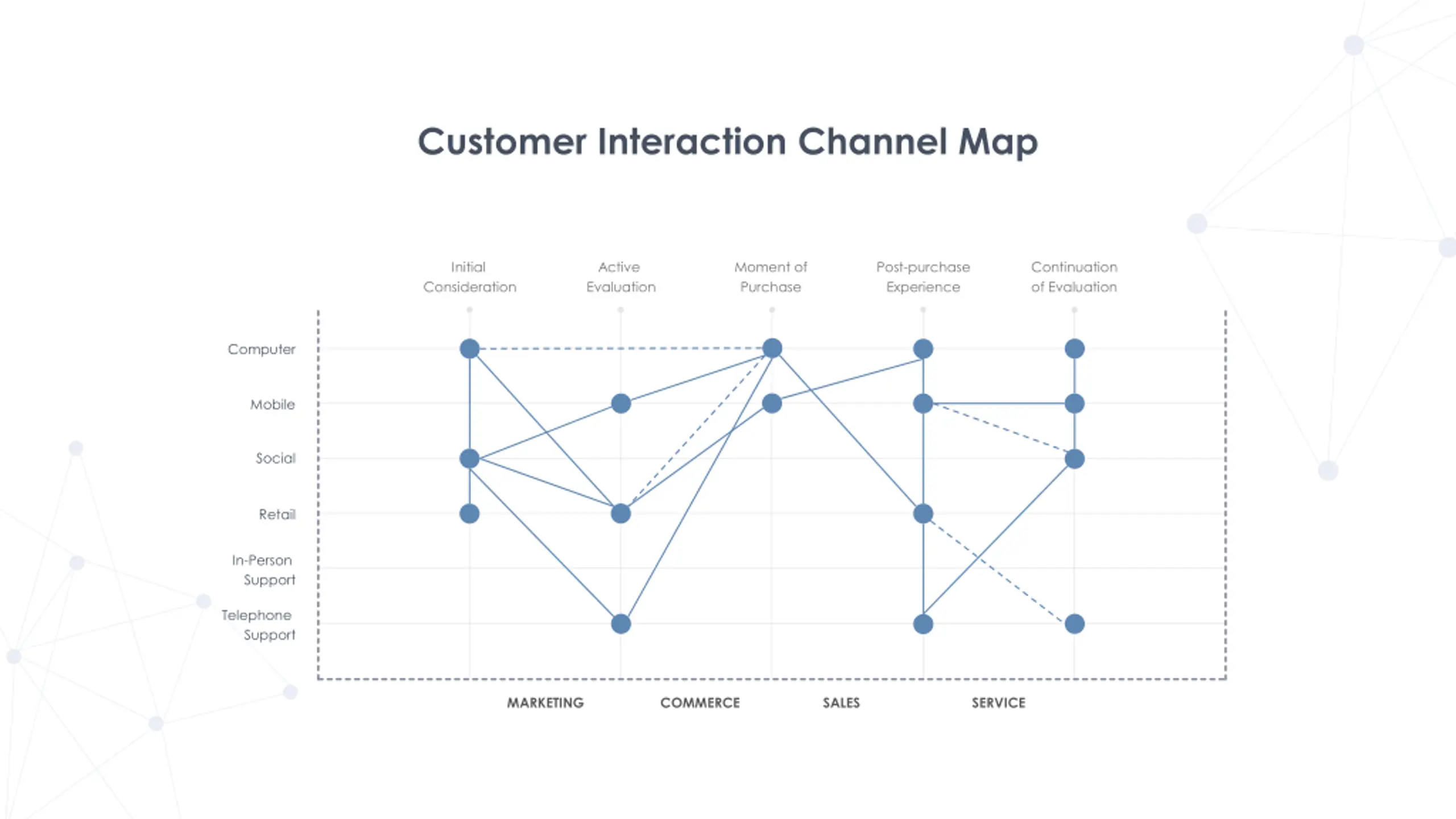 Customer Interaction Channel Map

Initial Consideration

Active Evaluation

Moment of Purchase

Post-purchase Experience

Continuation of Evaluation

Computer

Mobile

Social

Retail

In-Person Support

Telephone Support

MARKETING

COMMERCE

SALES

SERVICE